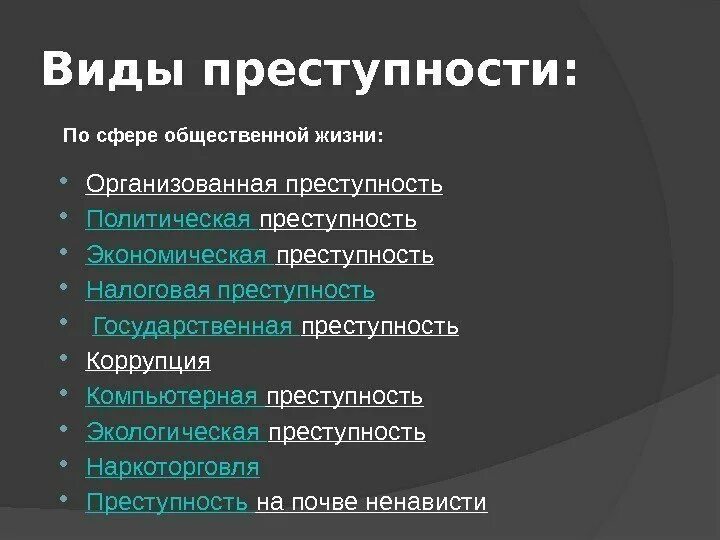 Виды преступности:

По сфере общественной жизни:

- Организованная преступность
- Политическая преступность
- Экономическая преступность
- Налоговая преступность
- Государственная преступность
- Коррупция
- Компьютерная преступность
- Экологическая преступность
- Наркоторговля
- Преступность на почве ненависти